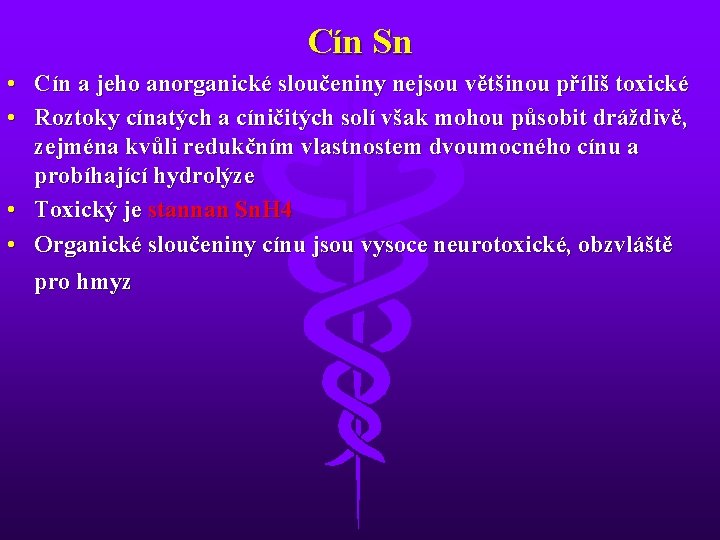 Cín Sn

• Cín a jeho anorganické sloučeniny nejsou většinou příliš toxické
• Roztoky cínatých a cíničitých solí však mohou působit dráždivě, zejména kvůli redukčním vlastnostem dvoumocného cínu a probíhající hydrolýze
• Toxický je stannan SnH4
• Organické sloučeniny cínu jsou vysoce neurotoxické, obzvláště pro hmyz